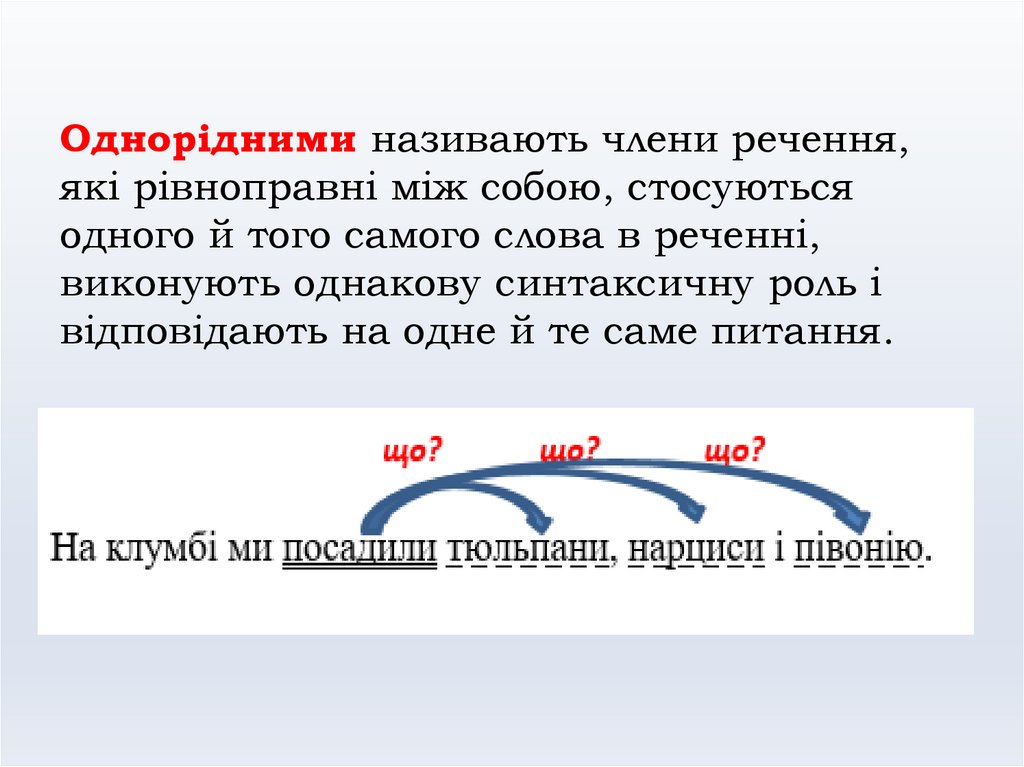 Однорідними називають члени речення, які рівноправні між собою, стосуються одного й того самого слова в реченні, виконують однакову синтаксичну роль і відповідають на одне й те саме питання.

що? що? що?

На клумбі ми посадили тюльпани, нарциси і півонію.